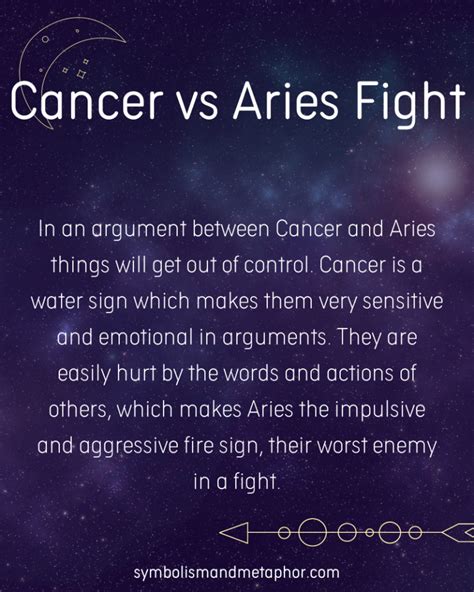 Cancer vs Aries Fight

In an argument between Cancer and Aries things will get out of control. Cancer is a water sign which makes them very sensitive and emotional in arguments. They are easily hurt by the words and actions of others, which makes Aries the impulsive and aggressive fire sign, their worst enemy in a fight.

symbolismandmetaphor.com